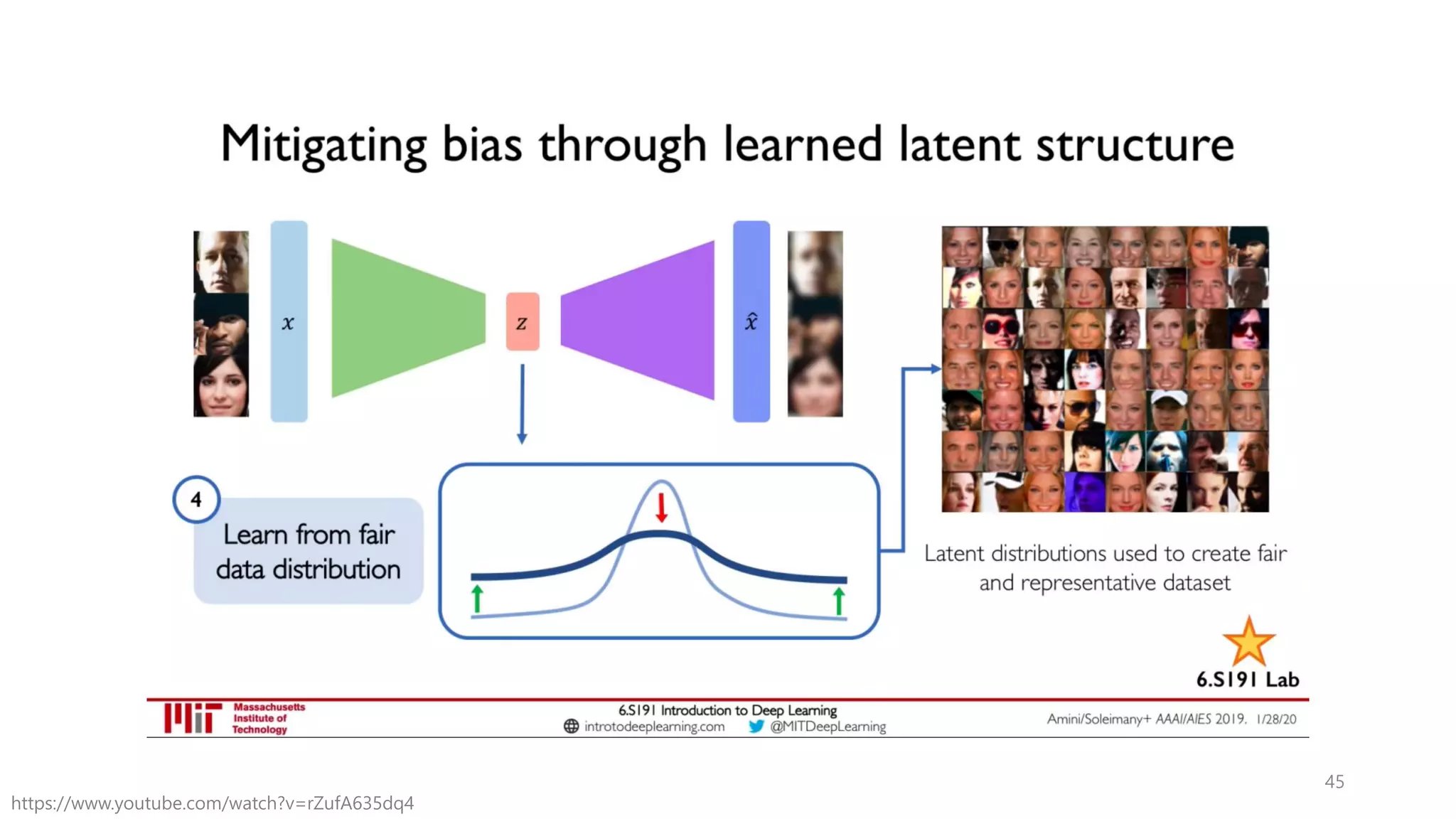 Mitigating bias through learned latent structure

$x$

$z$

$\hat{x}$

4

Learn from fair data distribution

Latent distributions used to create fair and representative dataset

6.S191 Lab

Massachusetts Institute of Technology

6.S191 Introduction to Deep Learning
introtodeeplearning.com @MITDeepLearning

Amini/Soleimany+ AAAI/AIES 2019. 1/28/20

45

https://www.youtube.com/watch?v=rZufA635dq4